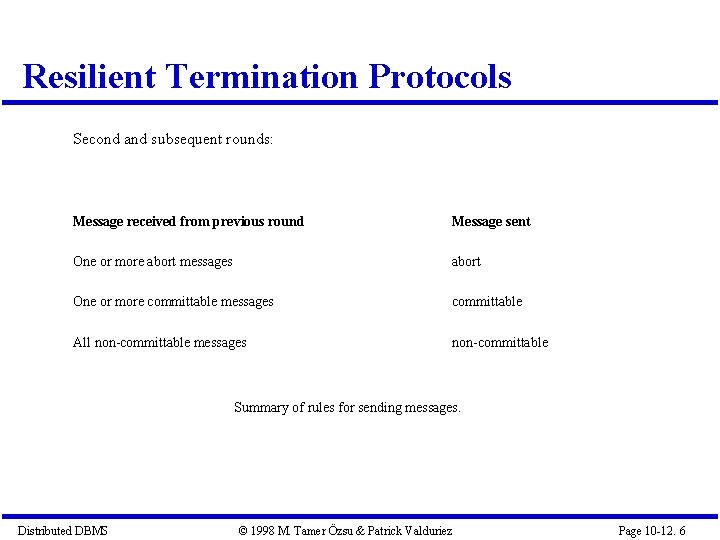 Resilient Termination Protocols

Second and subsequent rounds:

| Message received from previous round | Message sent |
|---|---|
| One or more abort messages | abort |
| One or more committable messages | committable |
| All non-committable messages | non-committable |

Summary of rules for sending messages.

Distributed DBMS © 1998 M. Tamer Özsu & Patrick Valduriez Page 10-12. 6